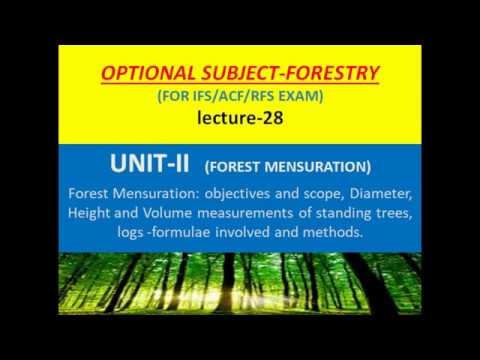 OPTIONAL SUBJECT-FORESTRY
(FOR IFS/ACF/RFS EXAM)
lecture-28

UNIT-II (FOREST MENSURATION)

Forest Mensuration: objectives and scope, Diameter, Height and Volume measurements of standing trees, logs -formulae involved and methods.